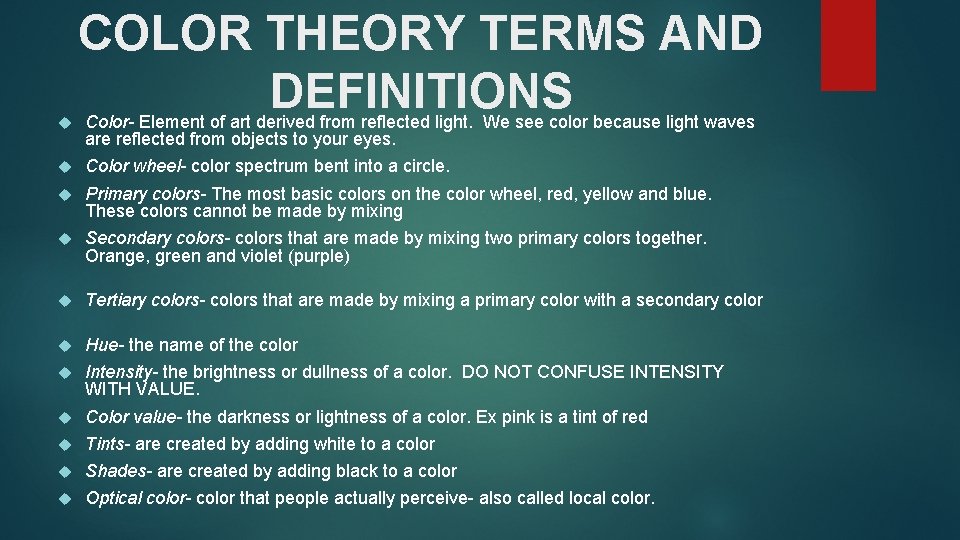 COLOR THEORY TERMS AND DEFINITIONS

Color- Element of art derived from reflected light. We see color because light waves are reflected from objects to your eyes.

Color wheel- color spectrum bent into a circle.

Primary colors- The most basic colors on the color wheel, red, yellow and blue. These colors cannot be made by mixing

Secondary colors- colors that are made by mixing two primary colors together. Orange, green and violet (purple)

Tertiary colors- colors that are made by mixing a primary color with a secondary color

Hue- the name of the color

Intensity- the brightness or dullness of a color. DO NOT CONFUSE INTENSITY WITH VALUE.

Color value- the darkness or lightness of a color. Ex pink is a tint of red

Tints- are created by adding white to a color

Shades- are created by adding black to a color

Optical color- color that people actually perceive- also called local color.